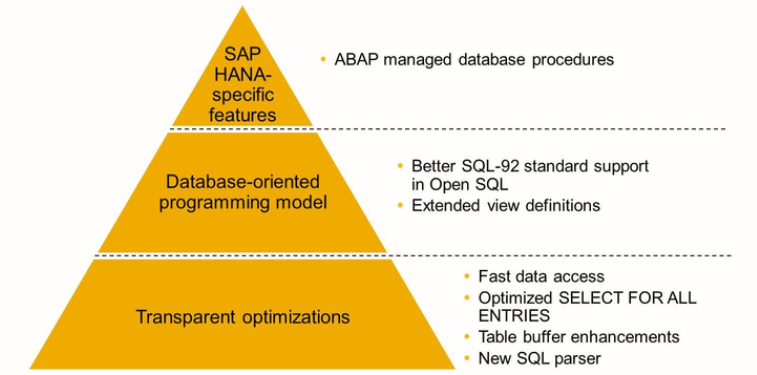 SAP HANA-specific features

• ABAP managed database procedures

Database-oriented programming model

• Better SQL-92 standard support in Open SQL
• Extended view definitions

Transparent optimizations

• Fast data access
• Optimized SELECT FOR ALL ENTRIES
• Table buffer enhancements
• New SQL parser